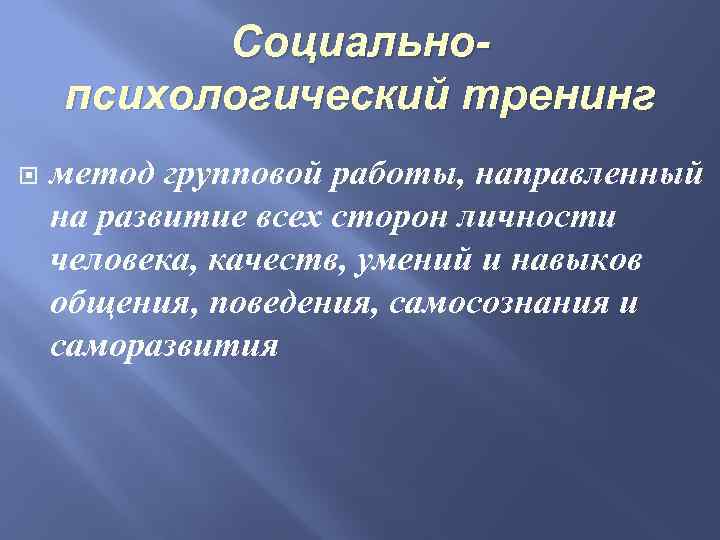 Социально-психологический тренинг

метод групповой работы, направленный на развитие всех сторон личности человека, качеств, умений и навыков общения, поведения, самосознания и саморазвития